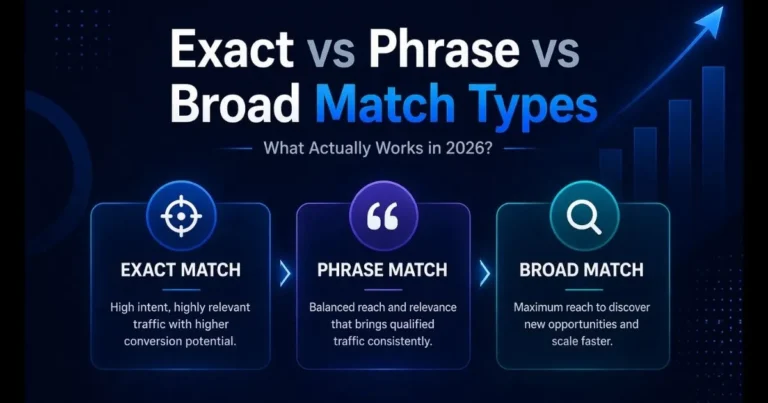 Exact vs Phrase vs Broad Match Types

What Actually Works in 2026?

EXACT MATCH

High intent, highly relevant traffic with higher conversion potential.

PHRASE MATCH

Balanced reach and relevance that brings qualified traffic consistently.

BROAD MATCH

Maximum reach to discover new opportunities and scale faster.